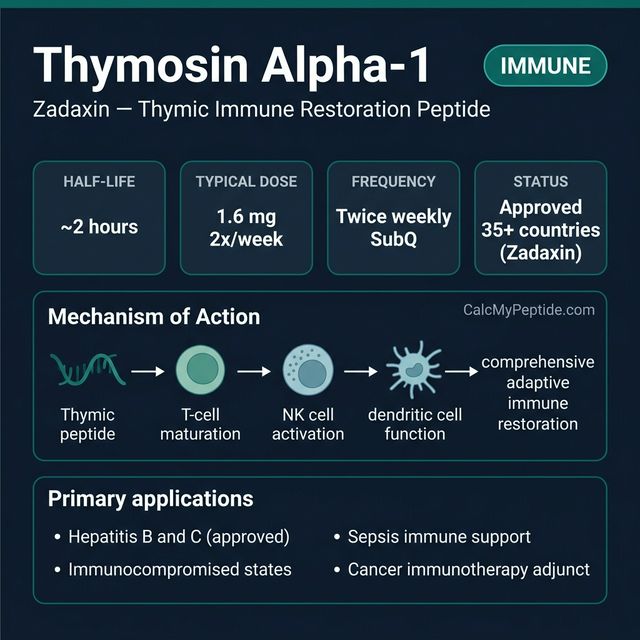 Thymosin Alpha-1

IMMUNE

Zadaxin — Thymic Immune Restoration Peptide

HALF-LIFE
~2 hours

TYPICAL DOSE
1.6 mg
2x/week

FREQUENCY
Twice weekly
SubQ

STATUS
Approved
35+ countries
(Zadaxin)

Mechanism of Action

CalcMyPeptide.com

Thymic peptide → T-cell maturation → NK cell activation → dendritic cell function → comprehensive adaptive immune restoration

Primary applications

• Hepatitis B and C (approved)
• Immunocompromised states
• Sepsis immune support
• Cancer immunotherapy adjunct